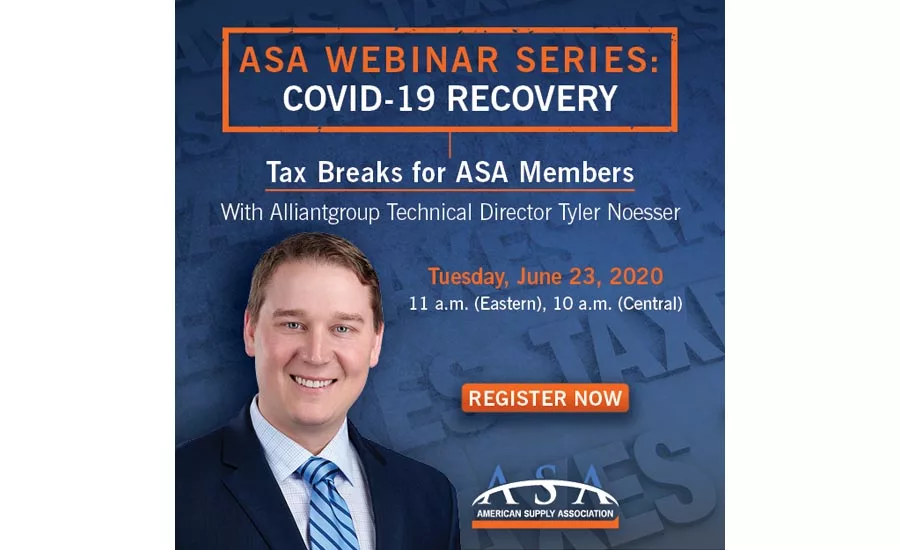 ASA WEBINAR SERIES:
COVID-19 RECOVERY

Tax Breaks for ASA Members

With Alliantgroup Technical Director Tyler Noesser

Tuesday, June 23, 2020
11 a.m. (Eastern), 10 a.m. (Central)

REGISTER NOW

ASA
AMERICAN SUPPLY ASSOCIATION